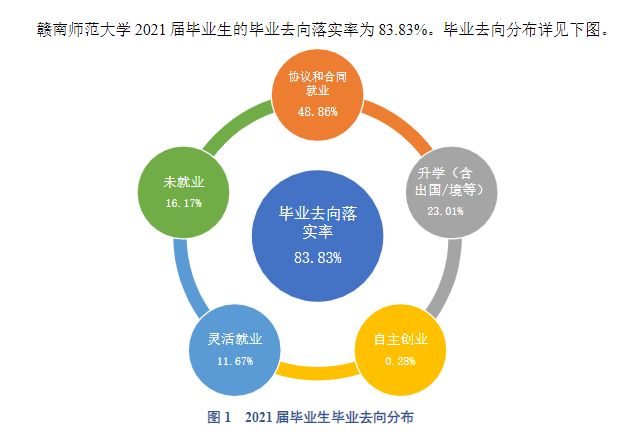 赣南师范大学 2021 届毕业生的毕业去向落实率为 83.83%。毕业去向分布详见下图。

协议和合同就业
48.86%

升学（含出国/境等）
23.01%

自主创业
0.28%

灵活就业
11.67%

未就业
16.17%

毕业去向落实率
83.83%

图 1　2021 届毕业生毕业去向分布